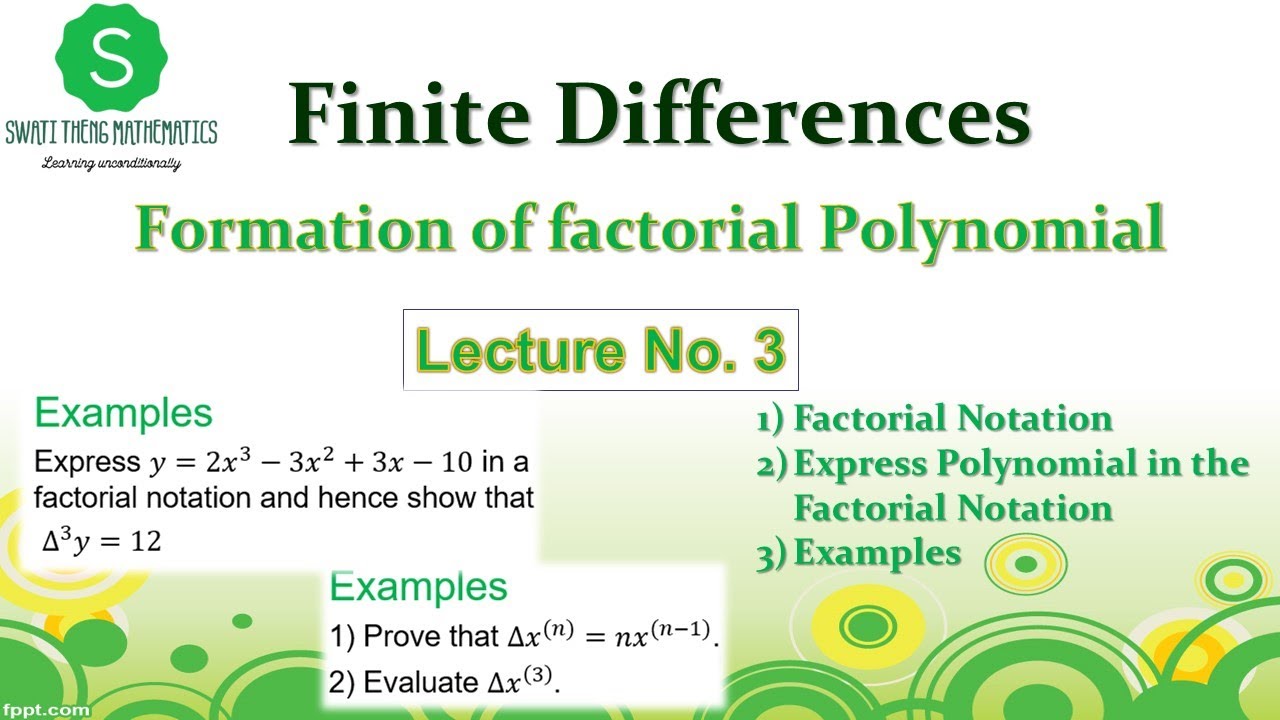 S
SWATI THENG MATHEMATICS
Learning unconditionally

Finite Differences

Formation of factorial Polynomial

Lecture No. 3

Examples
Express $y = 2x^3 - 3x^2 + 3x - 10$ in a factorial notation and hence show that $\Delta^3 y = 12$

1) Factorial Notation
2) Express Polynomial in the Factorial Notation
3) Examples

Examples
1) Prove that $\Delta x^{(n)} = nx^{(n-1)}$.
2) Evaluate $\Delta x^{(3)}$.

fppt.com